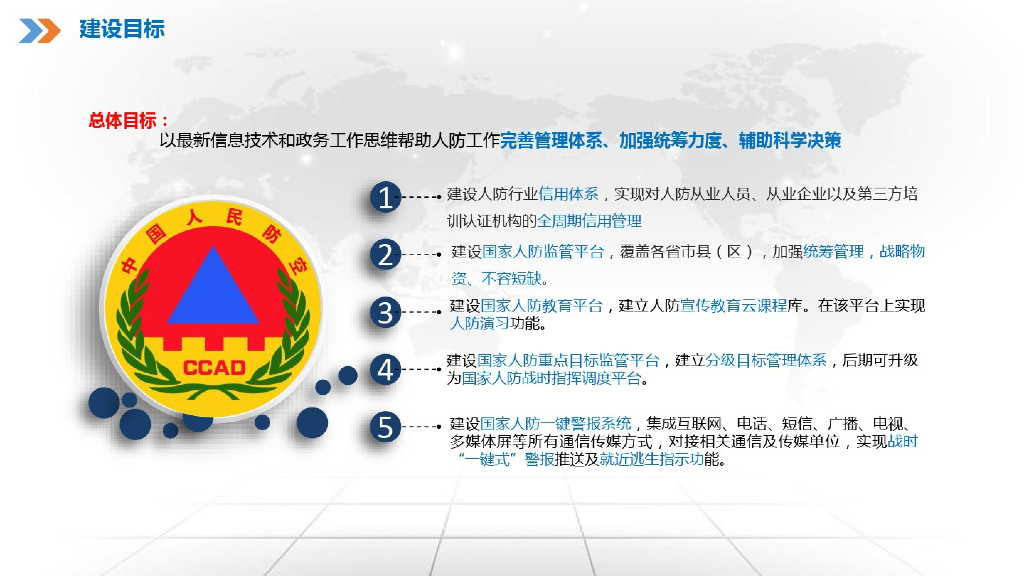 建设目标

总体目标：
以最新信息技术和政务工作思维帮助人防工作完善管理体系、加强统筹力度、辅助科学决策

中国人民防空

CCAD

1 建设人防行业信用体系，实现对人防从业人员、从业企业以及第三方培训认证机构的全周期信用管理

2 建设国家人防监管平台，覆盖各省市县（区），加强统筹管理，战略物资、不容短缺。

3 建设国家人防教育平台，建立人防宣传教育云课程库。在该平台上实现人防演习功能。

4 建设国家人防重点目标监管平台，建立分级目标管理体系，后期可升级为国家人防战时指挥调度平台。

5 建设国家人防一键警报系统，集成互联网、电话、短信、广播、电视、多媒体屏等所有通信传媒方式，对接相关通信及传媒单位，实现战时“一键式”警报推送及就近逃生指示功能。